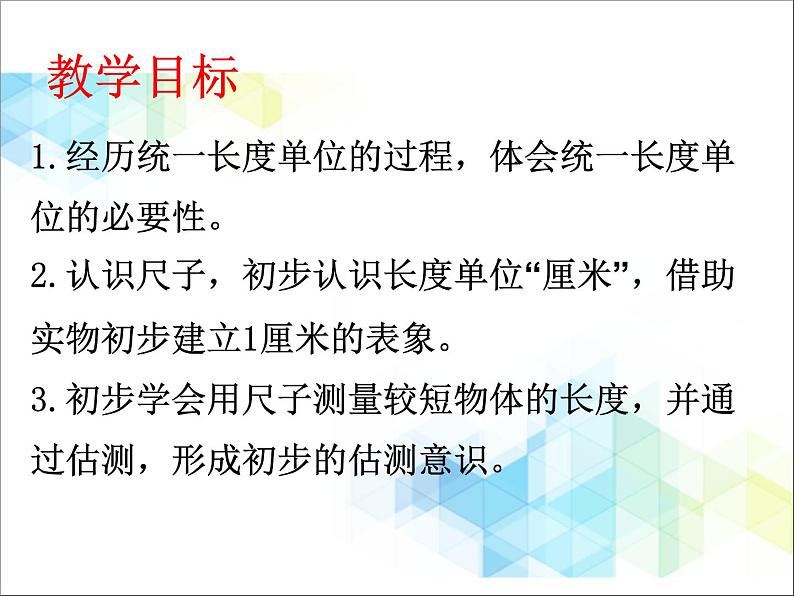 教学目标

1.经历统一长度单位的过程，体会统一长度单位的必要性。

2.认识尺子，初步认识长度单位“厘米”，借助实物初步建立1厘米的表象。

3.初步学会用尺子测量较短物体的长度，并通过估测，形成初步的估测意识。